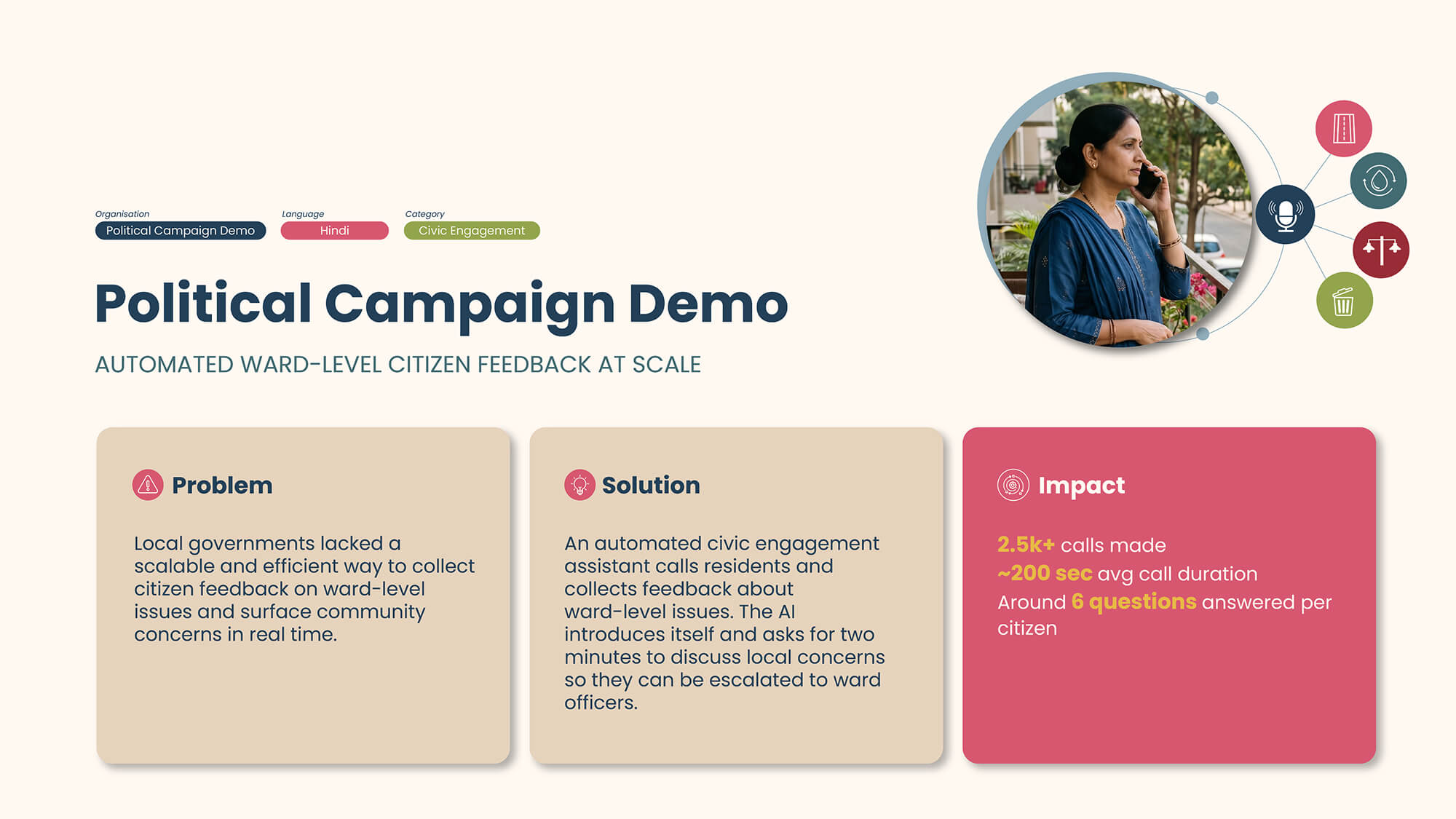 Organisation
Political Campaign Demo

Language
Hindi

Category
Civic Engagement

Political Campaign Demo

AUTOMATED WARD-LEVEL CITIZEN FEEDBACK AT SCALE

Problem

Local governments lacked a scalable and efficient way to collect citizen feedback on ward-level issues and surface community concerns in real time.

Solution

An automated civic engagement assistant calls residents and collects feedback about ward-level issues. The AI introduces itself and asks for two minutes to discuss local concerns so they can be escalated to ward officers.

Impact

2.5k+ calls made
~200 sec avg call duration
Around 6 questions answered per citizen